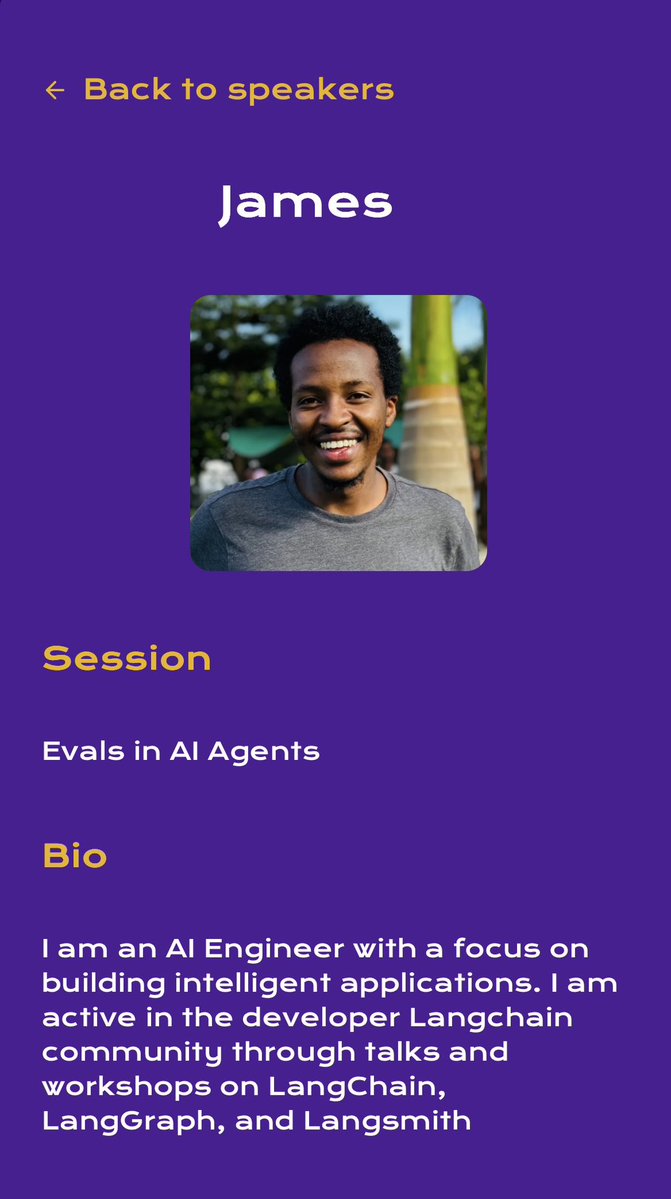 ← Back to speakers

James

Session

Evals in AI Agents

Bio

I am an AI Engineer with a focus on building intelligent applications. I am active in the developer Langchain community through talks and workshops on LangChain, LangGraph, and Langsmith